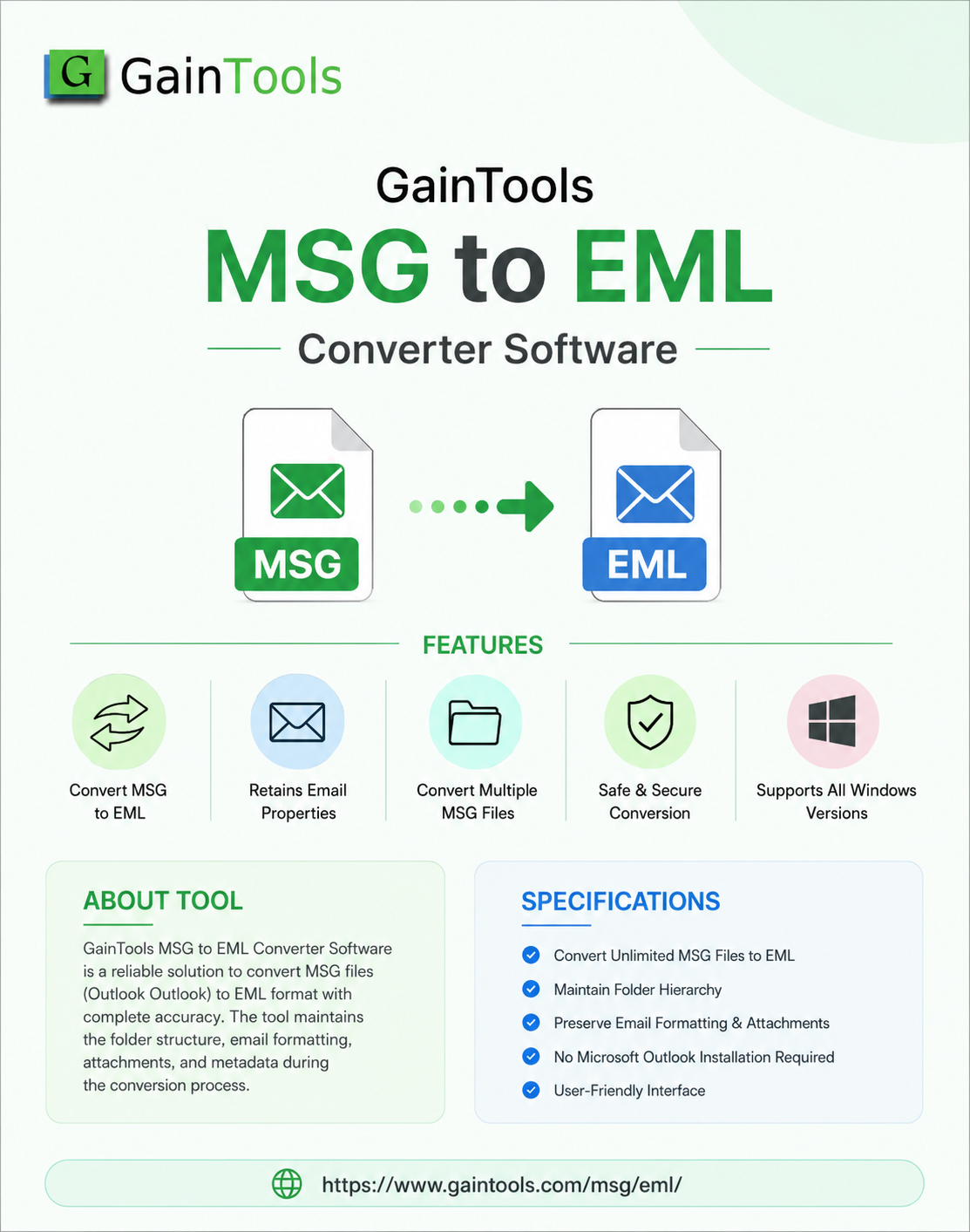 G GainTools

GainTools

MSG to EML

Converter Software

MSG

EML

FEATURES

Convert MSG to EML

Retains Email Properties

Convert Multiple MSG Files

Safe & Secure Conversion

Supports All Windows Versions

ABOUT TOOL

GainTools MSG to EML Converter Software is a reliable solution to convert MSG files (Outlook Outlook) to EML format with complete accuracy. The tool maintains the folder structure, email formatting, attachments, and metadata during the conversion process.

SPECIFICATIONS

Convert Unlimited MSG Files to EML

Maintain Folder Hierarchy

Preserve Email Formatting & Attachments

No Microsoft Outlook Installation Required

User-Friendly Interface

https://www.gaintools.com/msg/eml/